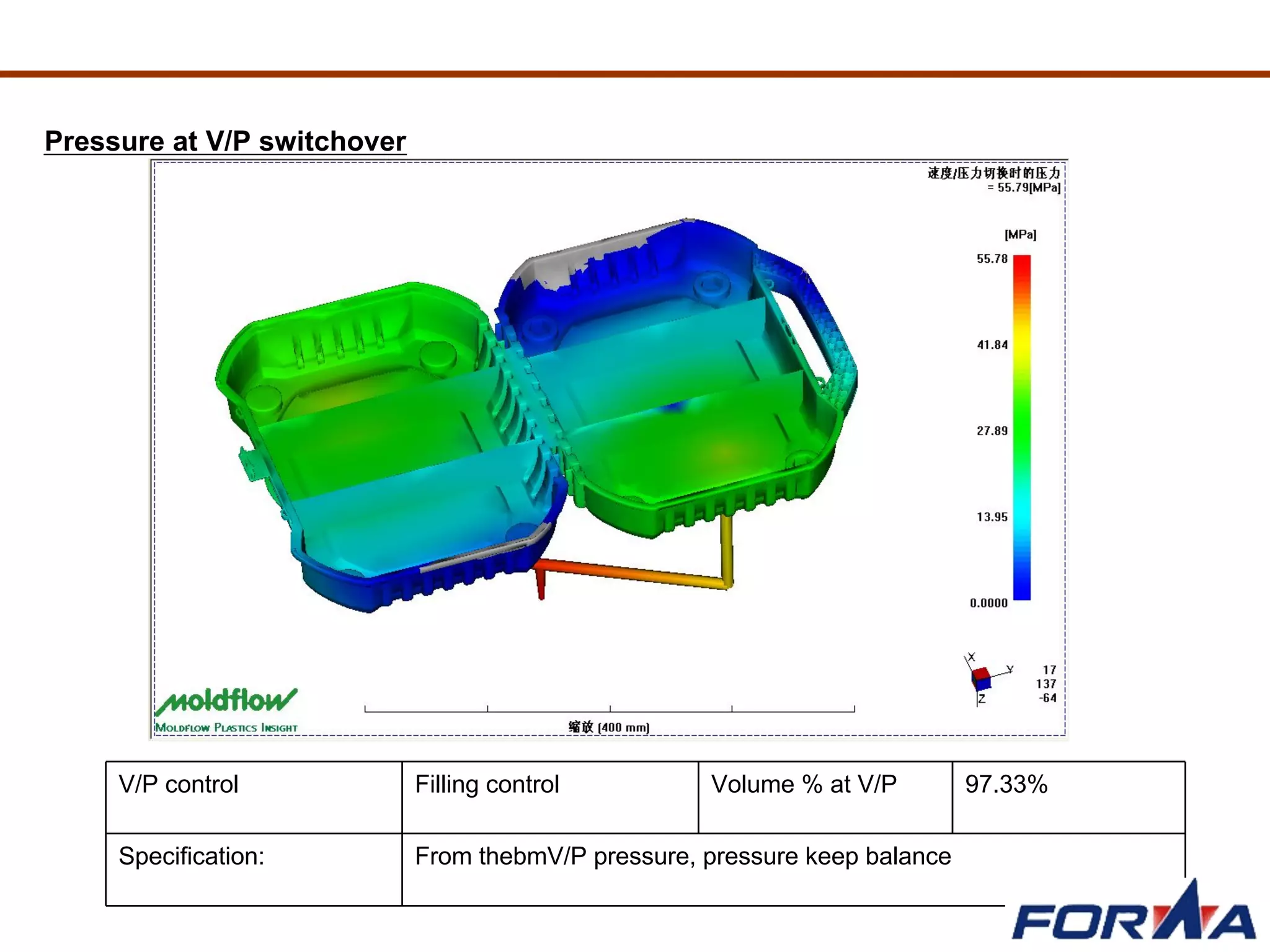 Pressure at V/P switchover

速度/压力切换时的压力
= 55.79[MPa]

[MPa]

55.78

41.84

27.89

13.95

0.0000

X
Y
Z

17
137
-64

moldflow
MOLDFLOW PLASTICS INSIGHT

缩放 (400 mm)

| V/P control | Filling control | Volume % at V/P | 97.33% |
|---|---|---|---|
| Specification: | From thebmV/P pressure, pressure keep balance | | |

FORMA